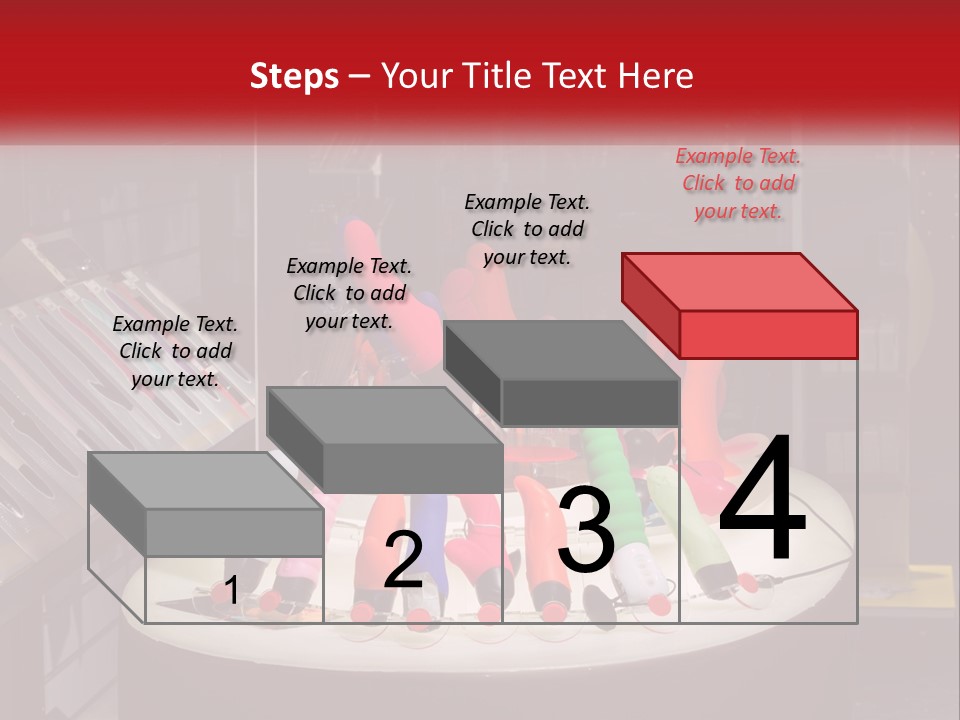 Steps – Your Title Text Here

Example Text. Click to add your text.

Example Text. Click to add your text.

Example Text. Click to add your text.

Example Text. Click to add your text.

1

2

3

4